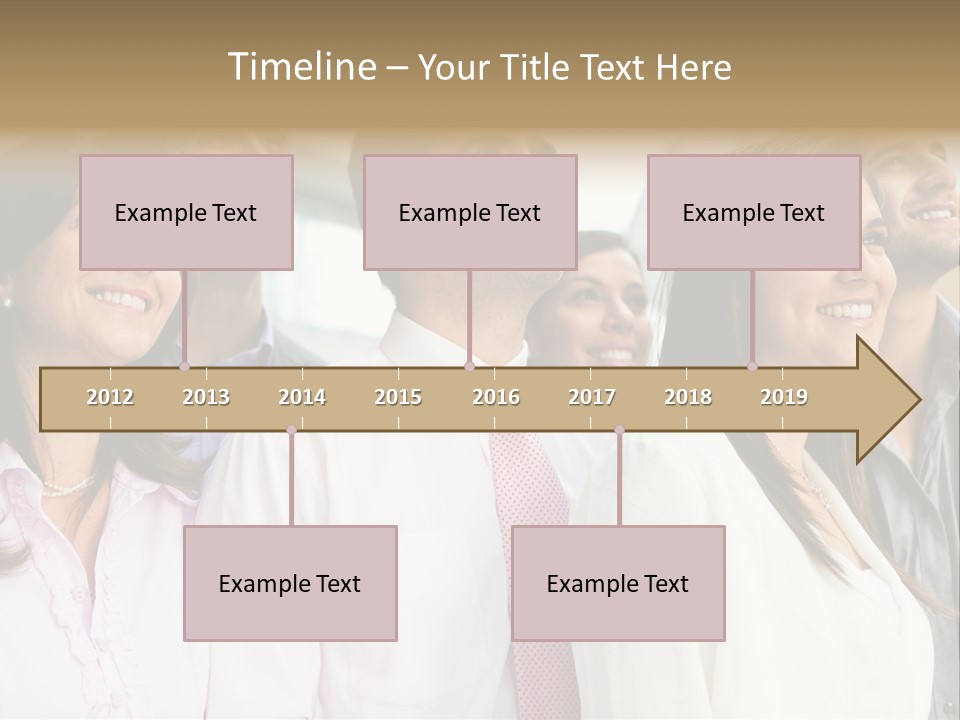 Timeline – Your Title Text Here

Example Text

Example Text

Example Text

2012 2013 2014 2015 2016 2017 2018 2019

Example Text

Example Text